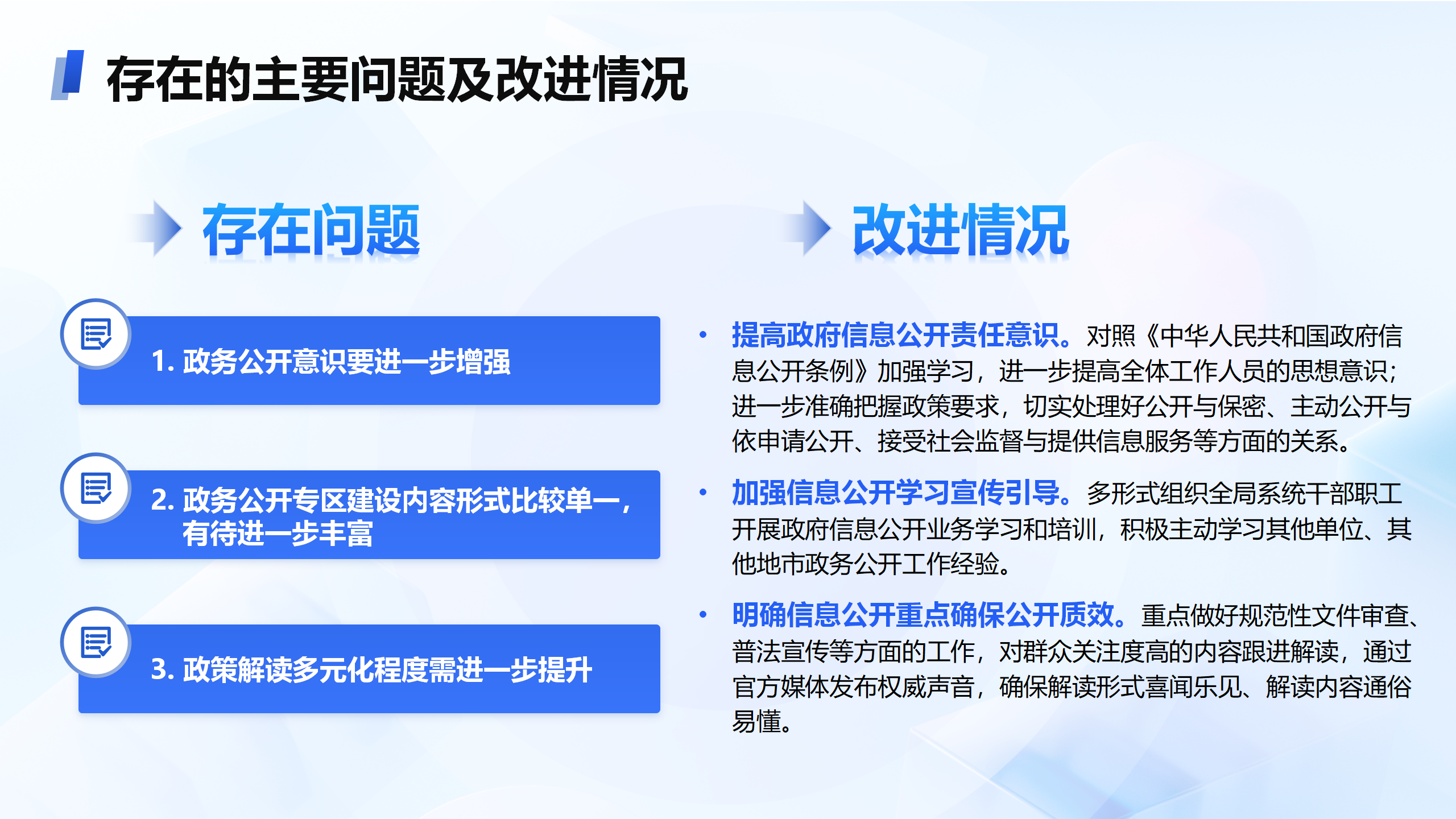 存在的主要问题及改进情况

存在问题

1. 政务公开意识要进一步增强

2. 政务公开专区建设内容形式比较单一，有待进一步丰富

3. 政策解读多元化程度需进一步提升

改进情况

• 提高政府信息公开责任意识。对照《中华人民共和国政府信息公开条例》加强学习，进一步提高全体工作人员的思想意识；进一步准确把握政策要求，切实处理好公开与保密、主动公开与依申请公开、接受社会监督与提供信息服务等方面的关系。

• 加强信息公开学习宣传引导。多形式组织全局系统干部职工开展政府信息公开业务学习和培训，积极主动学习其他单位、其他地市政务公开工作经验。

• 明确信息公开重点确保公开质效。重点做好规范性文件审查、普法宣传等方面的工作，对群众关注度高的内容跟进解读，通过官方媒体发布权威声音，确保解读形式喜闻乐见、解读内容通俗易懂。